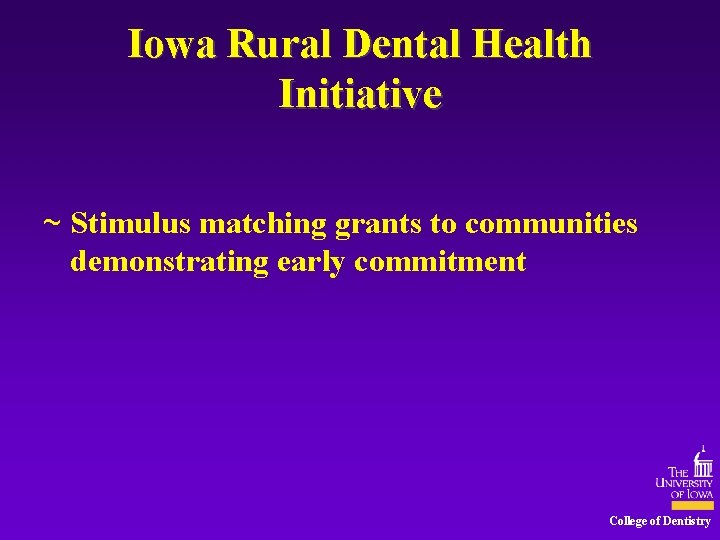 Iowa Rural Dental Health Initiative

~ Stimulus matching grants to communities demonstrating early commitment

THE UNIVERSITY OF IOWA

College of Dentistry